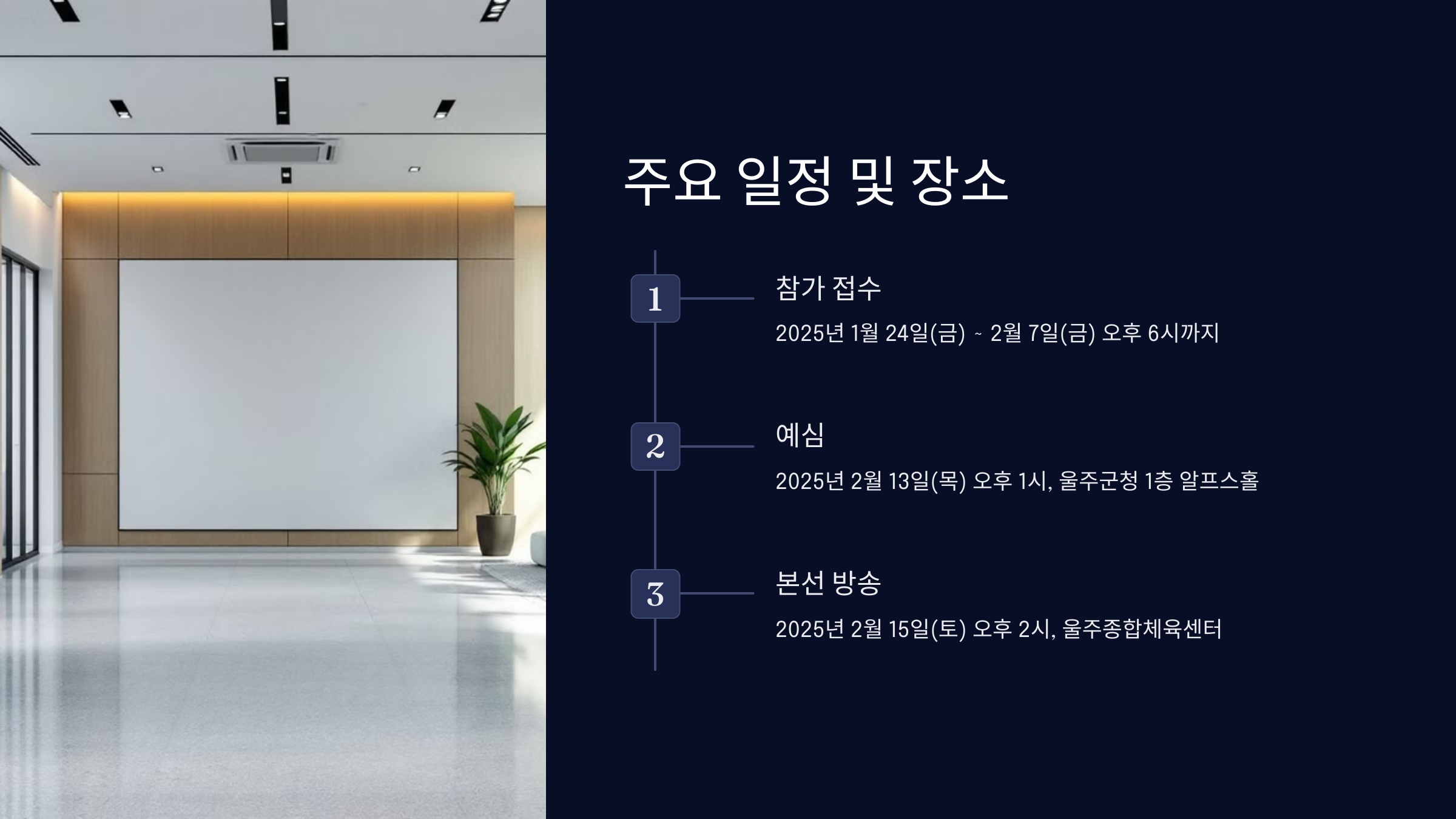 주요 일정 및 장소

1

참가 접수

2025년 1월 24일(금) ~ 2월 7일(금) 오후 6시까지

2

예심

2025년 2월 13일(목) 오후 1시, 울주군청 1층 알프스홀

3

본선 방송

2025년 2월 15일(토) 오후 2시, 울주종합체육센터